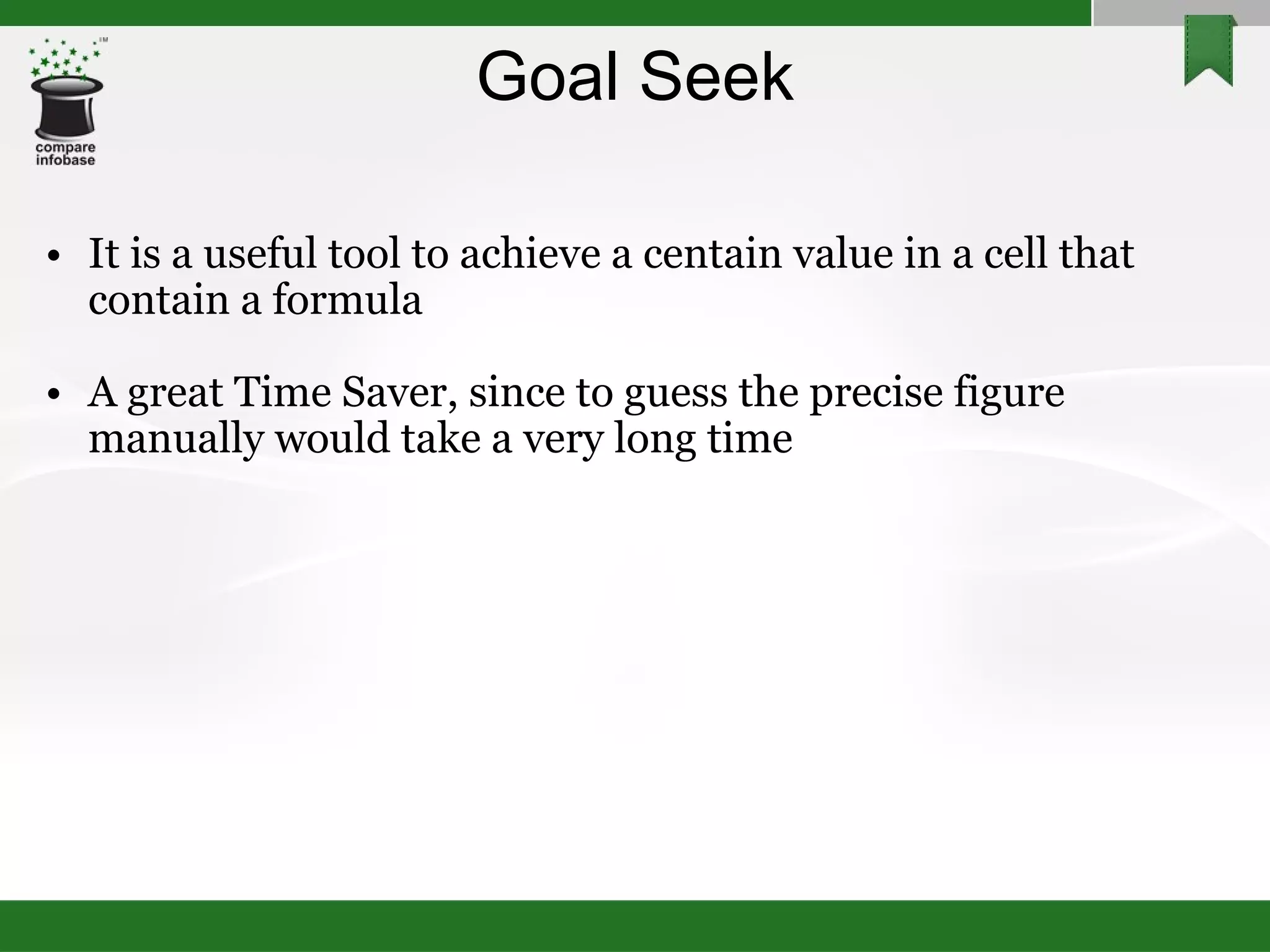 TM
compare
infobase

Goal Seek

• It is a useful tool to achieve a centain value in a cell that contain a formula

• A great Time Saver, since to guess the precise figure manually would take a very long time